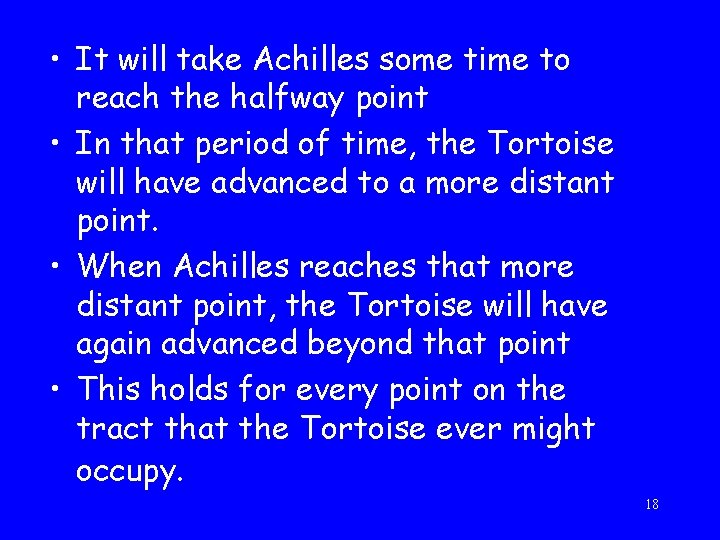 • It will take Achilles some time to reach the halfway point

• In that period of time, the Tortoise will have advanced to a more distant point.

• When Achilles reaches that more distant point, the Tortoise will have again advanced beyond that point

• This holds for every point on the tract that the Tortoise ever might occupy.

18